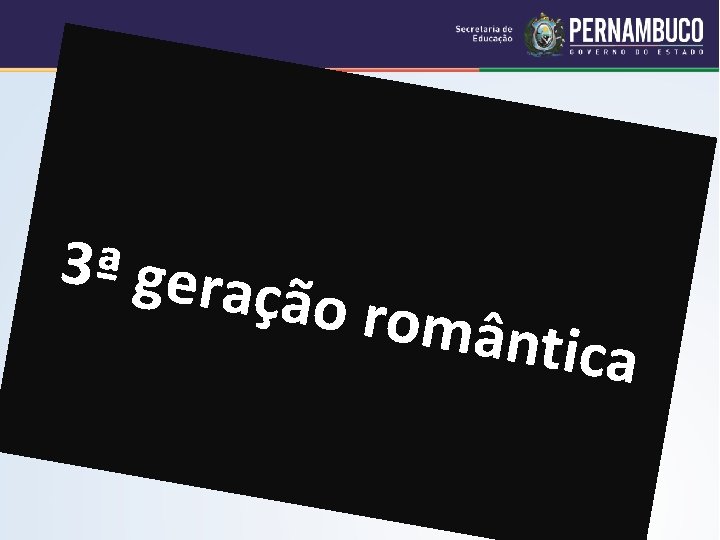 Secretaria de Educação
PERNAMBUCO
GOVERNO DO ESTADO

3ª geração romântica